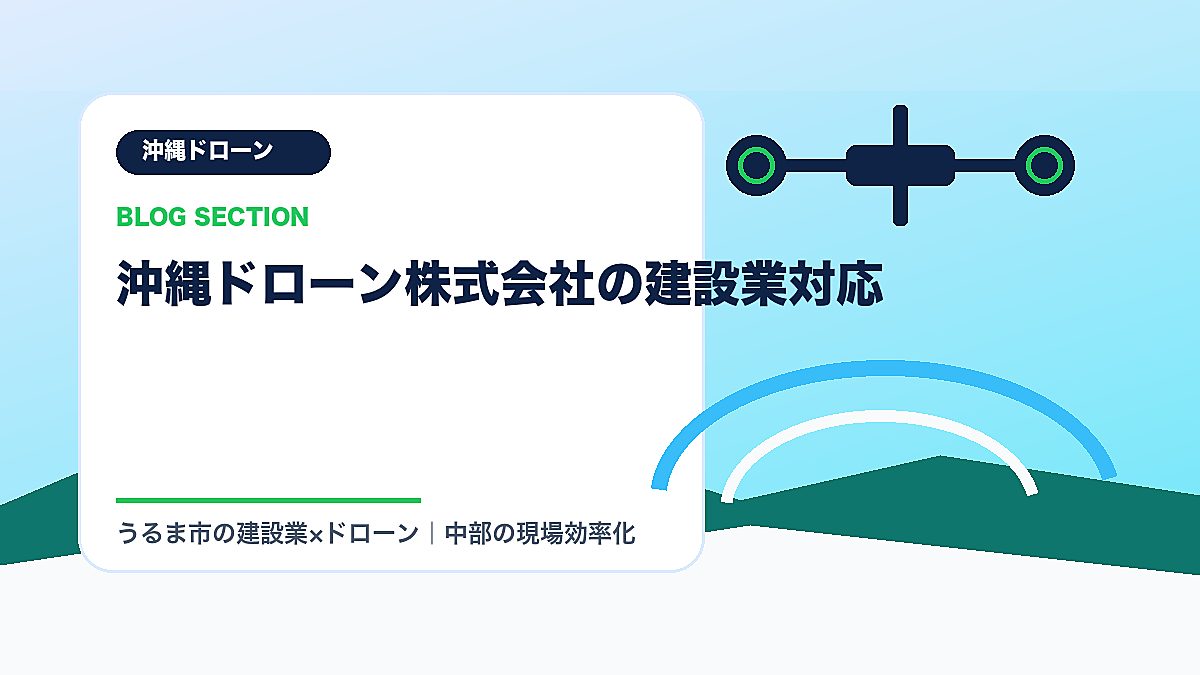 沖縄ドローン

BLOG SECTION

沖縄ドローン株式会社の建設業対応

うるま市の建設業×ドローン｜中部の現場効率化